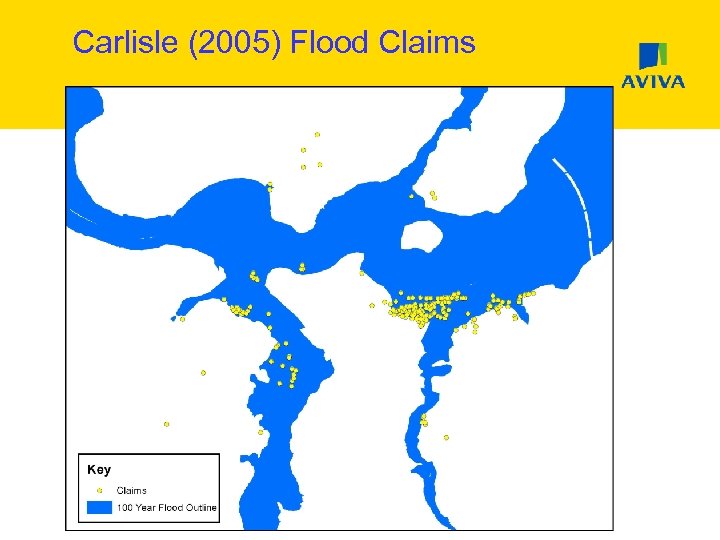 Carlisle (2005) Flood Claims

AVIVA

Key

Claims

100 Year Flood Outline